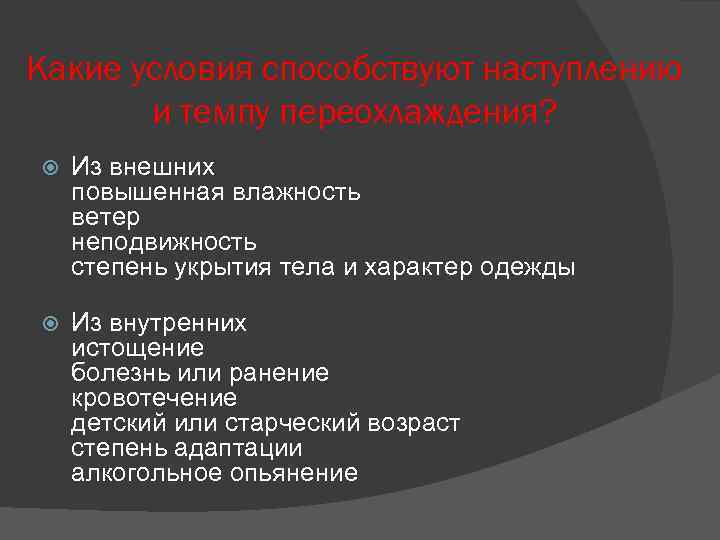 Какие условия способствуют наступлению и темпу переохлаждения?

Из внешних
повышенная влажность
ветер
неподвижность
степень укрытия тела и характер одежды

Из внутренних
истощение
болезнь или ранение
кровотечение
детский или старческий возраст
степень адаптации
алкогольное опьянение